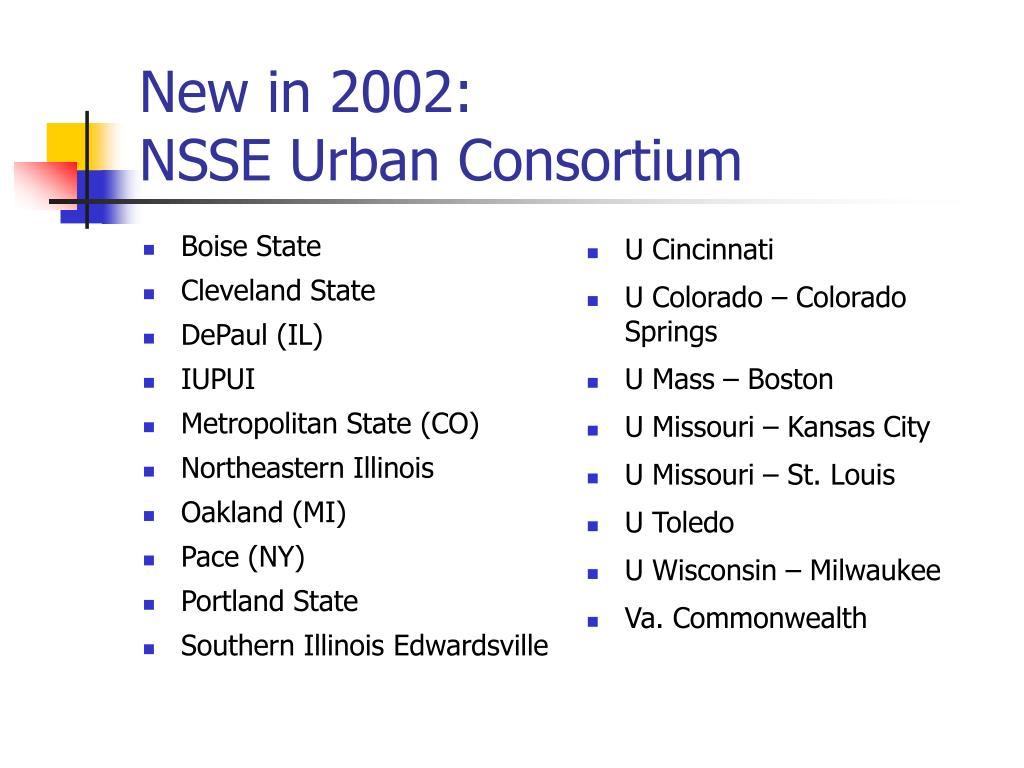 New in 2002:
NSSE Urban Consortium

- Boise State
- Cleveland State
- DePaul (IL)
- IUPUI
- Metropolitan State (CO)
- Northeastern Illinois
- Oakland (MI)
- Pace (NY)
- Portland State
- Southern Illinois Edwardsville

- U Cincinnati
- U Colorado – Colorado Springs
- U Mass – Boston
- U Missouri – Kansas City
- U Missouri – St. Louis
- U Toledo
- U Wisconsin – Milwaukee
- Va. Commonwealth